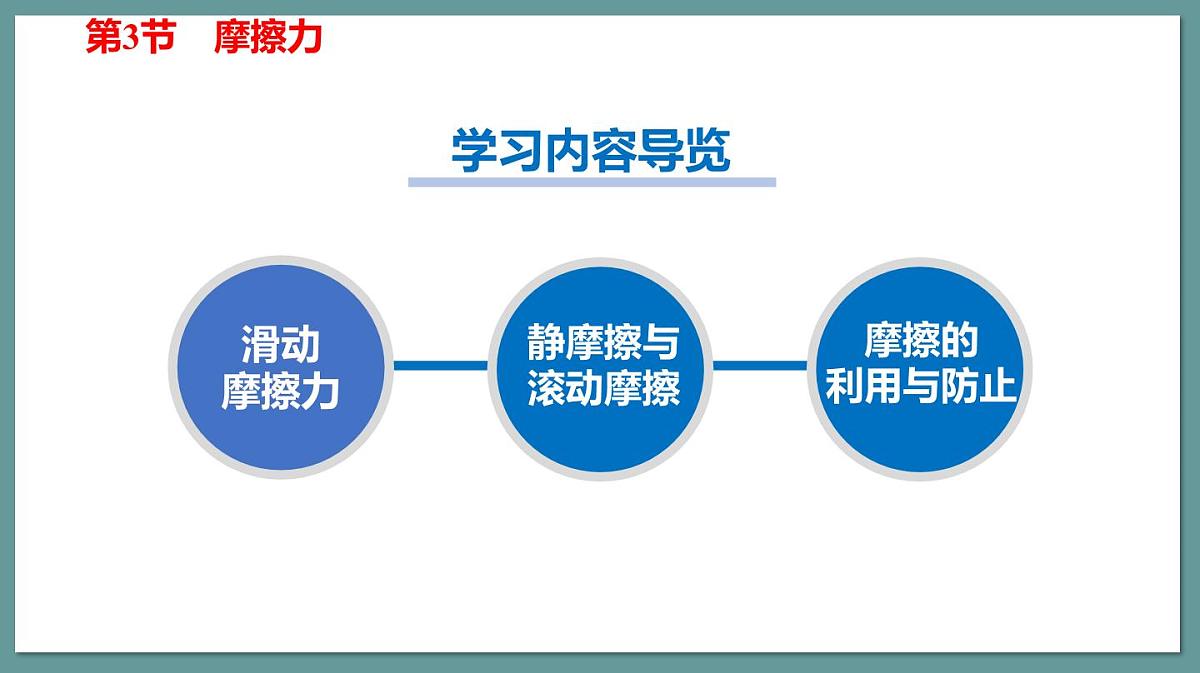 第3节　摩擦力

学习内容导览

滑动摩擦力

静摩擦与滚动摩擦

摩擦的利用与防止